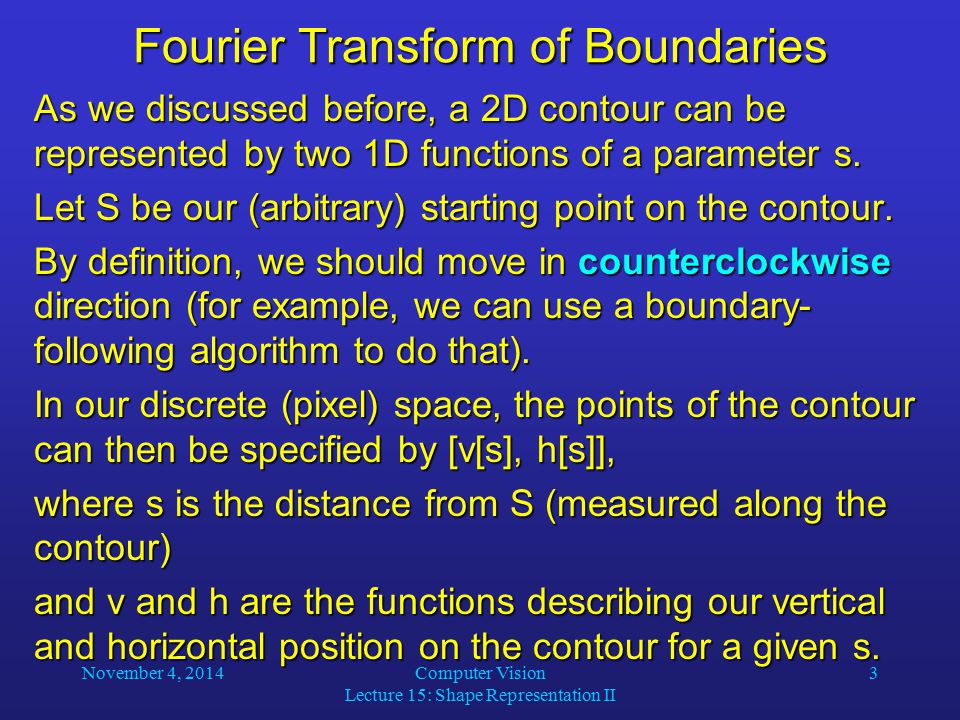 Fourier Transform of Boundaries

As we discussed before, a 2D contour can be represented by two 1D functions of a parameter s.

Let S be our (arbitrary) starting point on the contour.

By definition, we should move in counterclockwise direction (for example, we can use a boundary-following algorithm to do that).

In our discrete (pixel) space, the points of the contour can then be specified by [v[s], h[s]],

where s is the distance from S (measured along the contour)

and v and h are the functions describing our vertical and horizontal position on the contour for a given s.

November 4, 2014

Computer Vision
Lecture 15: Shape Representation II

3